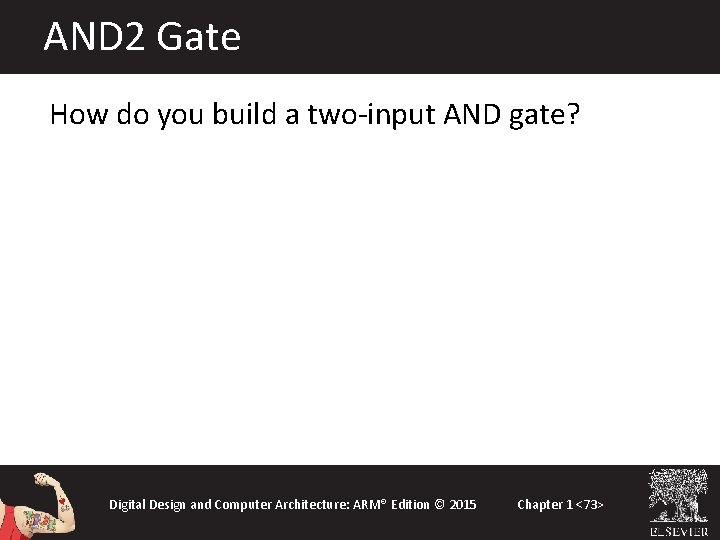 AND2 Gate

How do you build a two-input AND gate?

Digital Design and Computer Architecture: ARM® Edition © 2015

Chapter 1 <73>

ELSEVIER